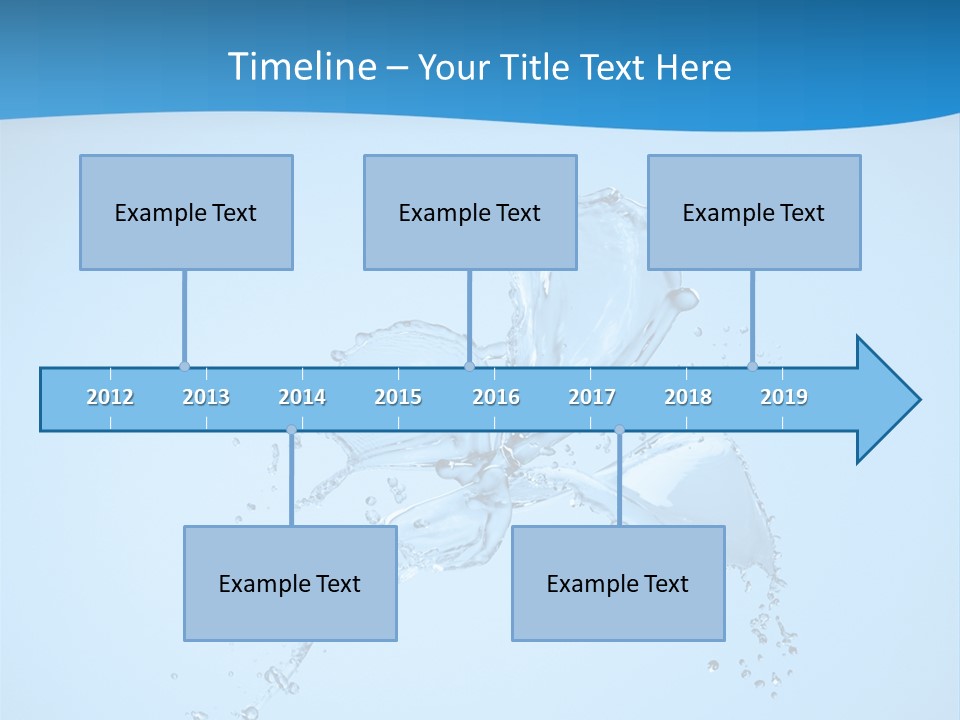 Timeline – Your Title Text Here

Example Text

Example Text

Example Text

2012 2013 2014 2015 2016 2017 2018 2019

Example Text

Example Text